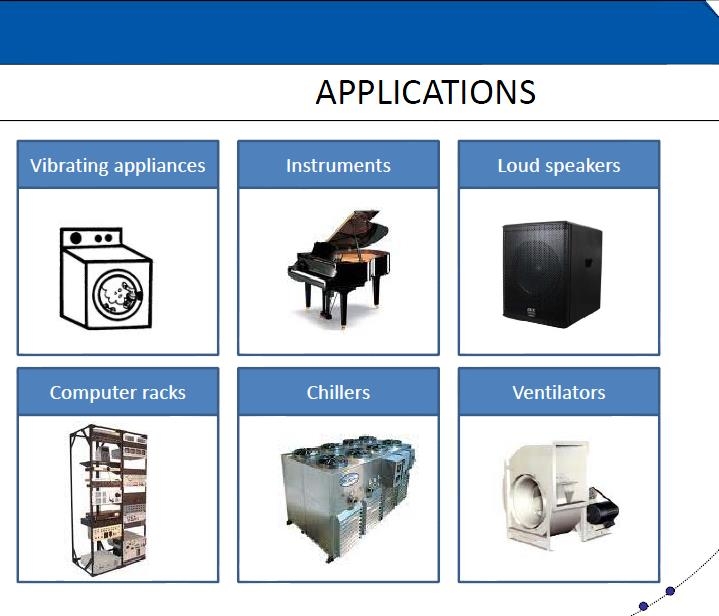 APPLICATIONS

Vibrating appliances

Instruments

Loud speakers

Computer racks

Chillers

Ventilators